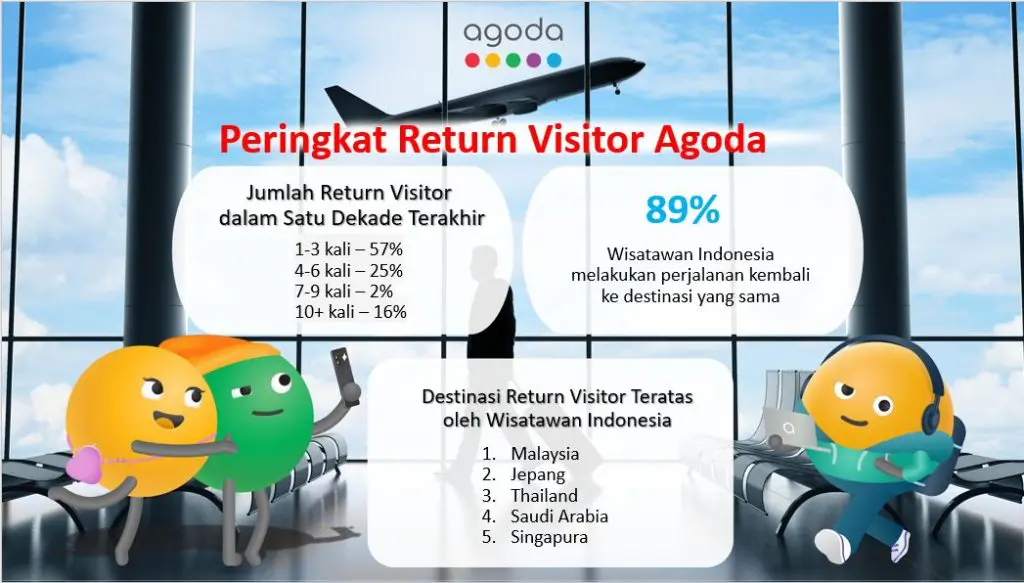 agoda

Peringkat Return Visitor Agoda

Jumlah Return Visitor dalam Satu Dekade Terakhir

1-3 kali – 57%
4-6 kali – 25%
7-9 kali – 2%
10+ kali – 16%

89%

Wisatawan Indonesia melakukan perjalanan kembali ke destinasi yang sama

Destinasi Return Visitor Teratas oleh Wisatawan Indonesia

1. Malaysia
2. Jepang
3. Thailand
4. Saudi Arabia
5. Singapura